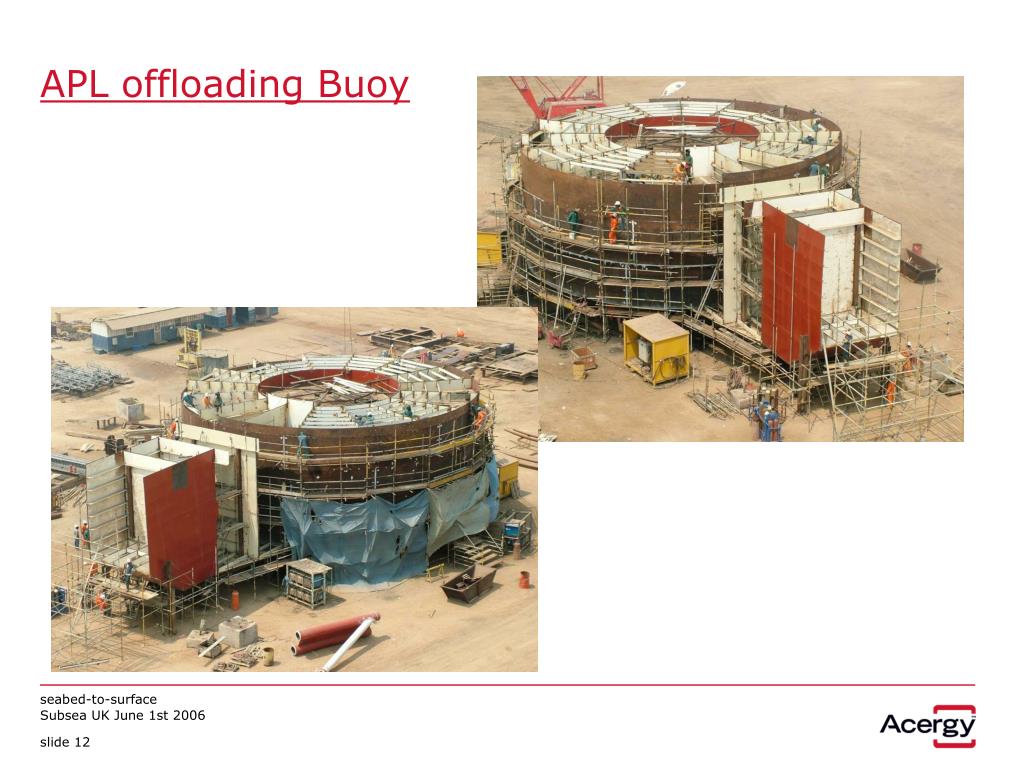 APL offloading Buoy

seabed-to-surface
Subsea UK June 1st 2006

slide 12

Acergy